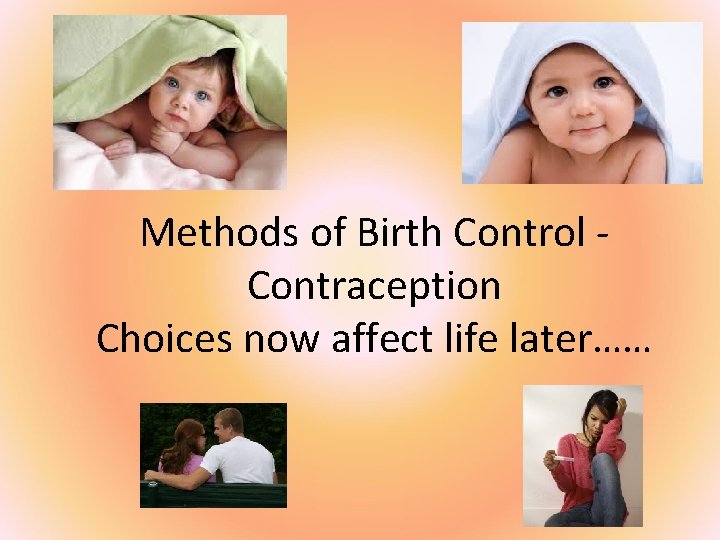 Methods of Birth Control - Contraception
Choices now affect life later……